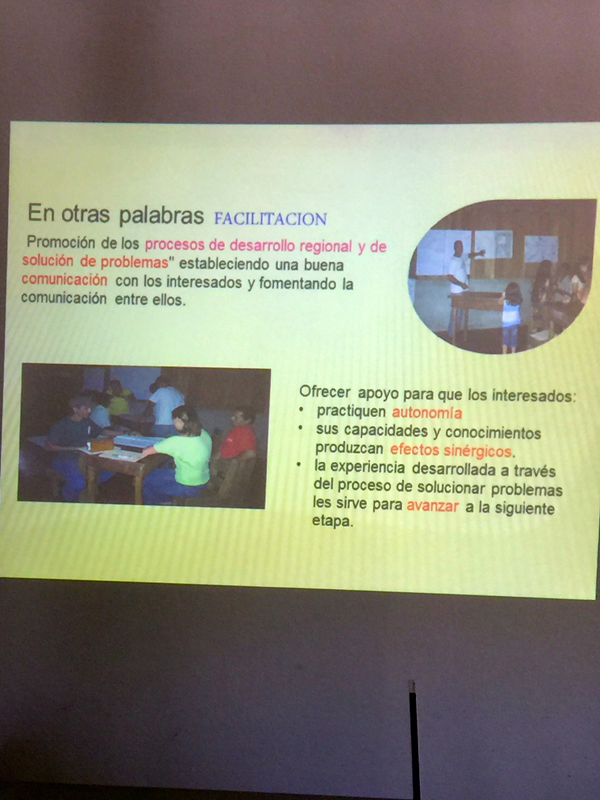 En otras palabras FACILITACION

Promoción de los procesos de desarrollo regional y de solución de problemas" estableciendo una buena comunicación con los interesados y fomentando la comunicación entre ellos.

Ofrecer apoyo para que los interesados:
• practiquen autonomía
• sus capacidades y conocimientos produzcan efectos sinérgicos.
• la experiencia desarrollada a través del proceso de solucionar problemas les sirve para avanzar a la siguiente etapa.